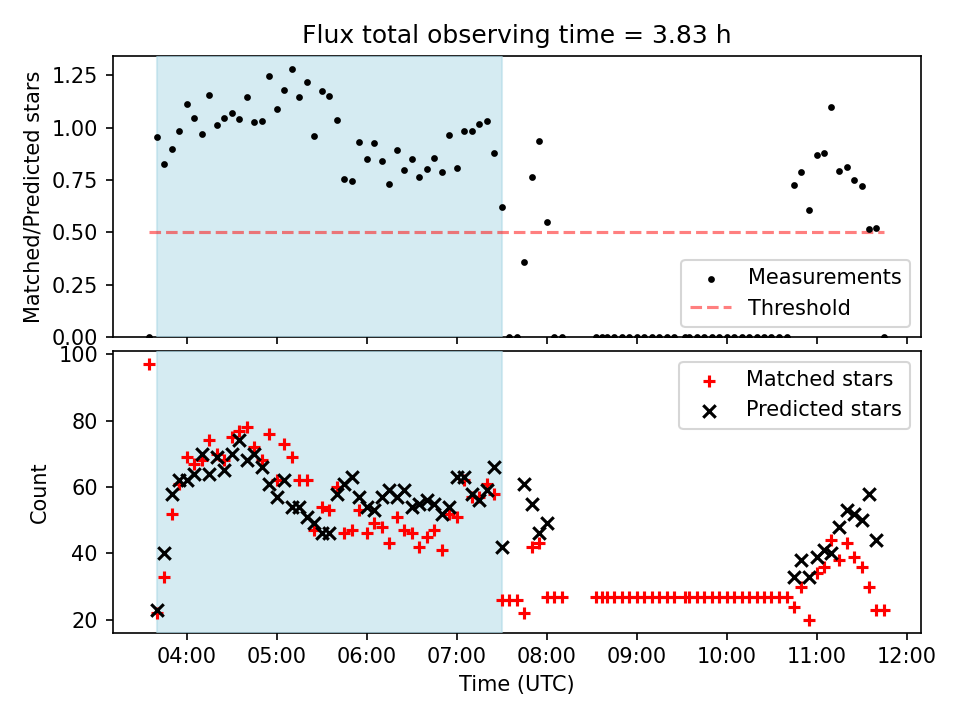 Flux total observing time = 3.83 h

Matched/Predicted stars

1.25
1.00
0.75
0.50
0.25
0.00

Measurements
Threshold

Count

100
80
60
40
20

Matched stars
Predicted stars

04:00 05:00 06:00 07:00 08:00 09:00 10:00 11:00 12:00

Time (UTC)